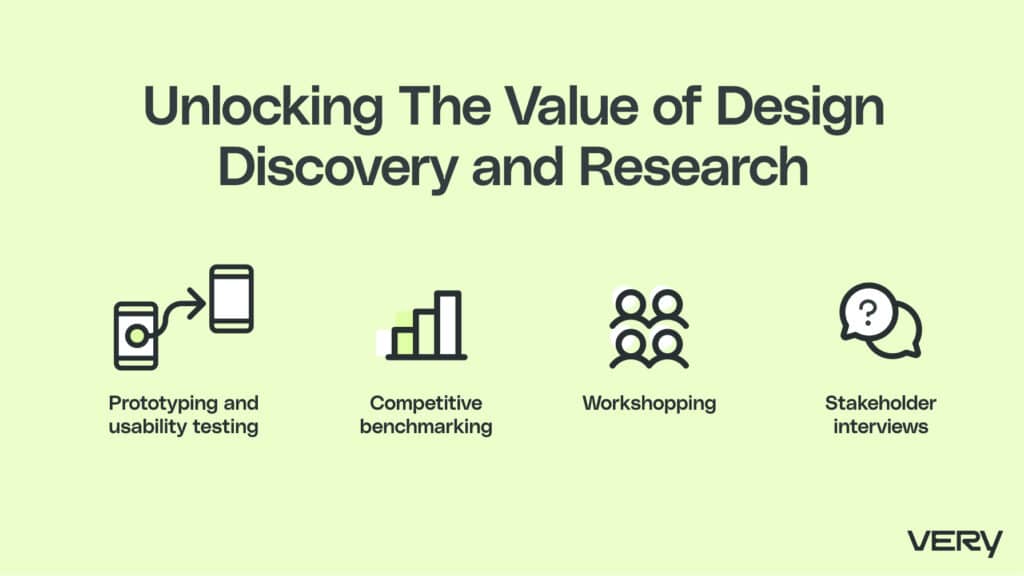 Unlocking The Value of Design Discovery and Research

Prototyping and usability testing

Competitive benchmarking

Workshopping

?

Stakeholder interviews

VERY